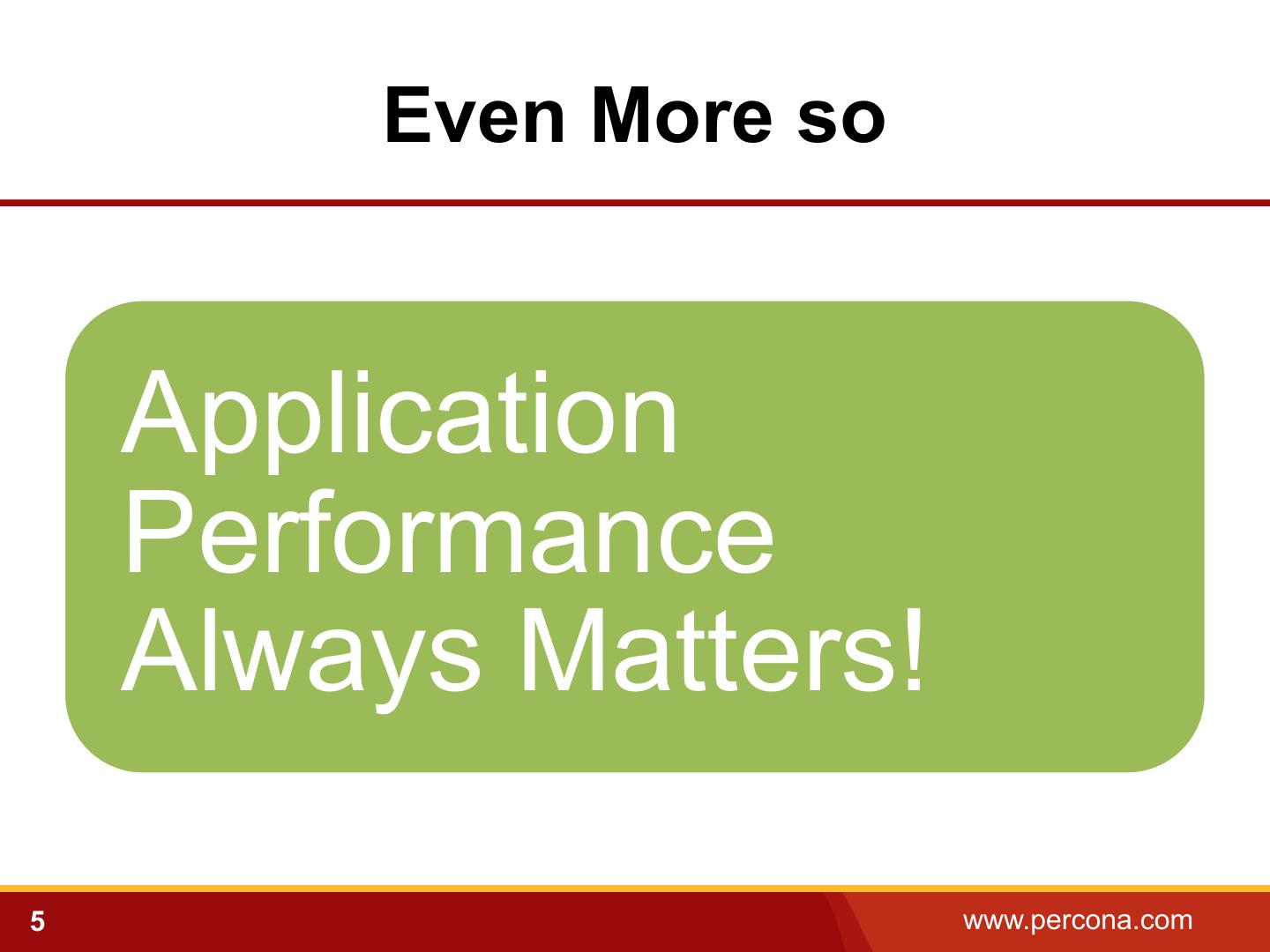 Even More so

Application Performance Always Matters!

5

www.percona.com